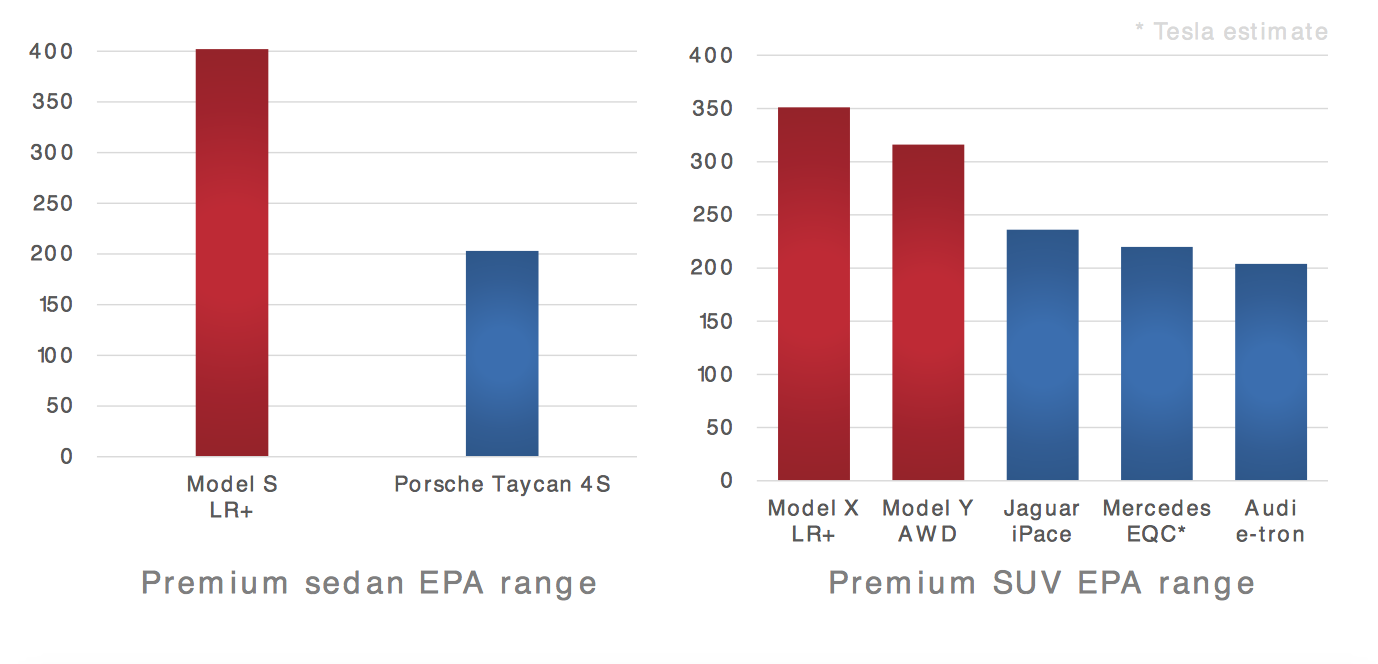 400
350
300
250
200
150
100
50
0

Model S LR+
Porsche Taycan 4S

Premium sedan EPA range

* Tesla estimate

400
350
300
250
200
150
100
50
0

Model X LR+
Model Y AWD
Jaguar iPace
Mercedes EQC*
Audi e-tron

Premium SUV EPA range